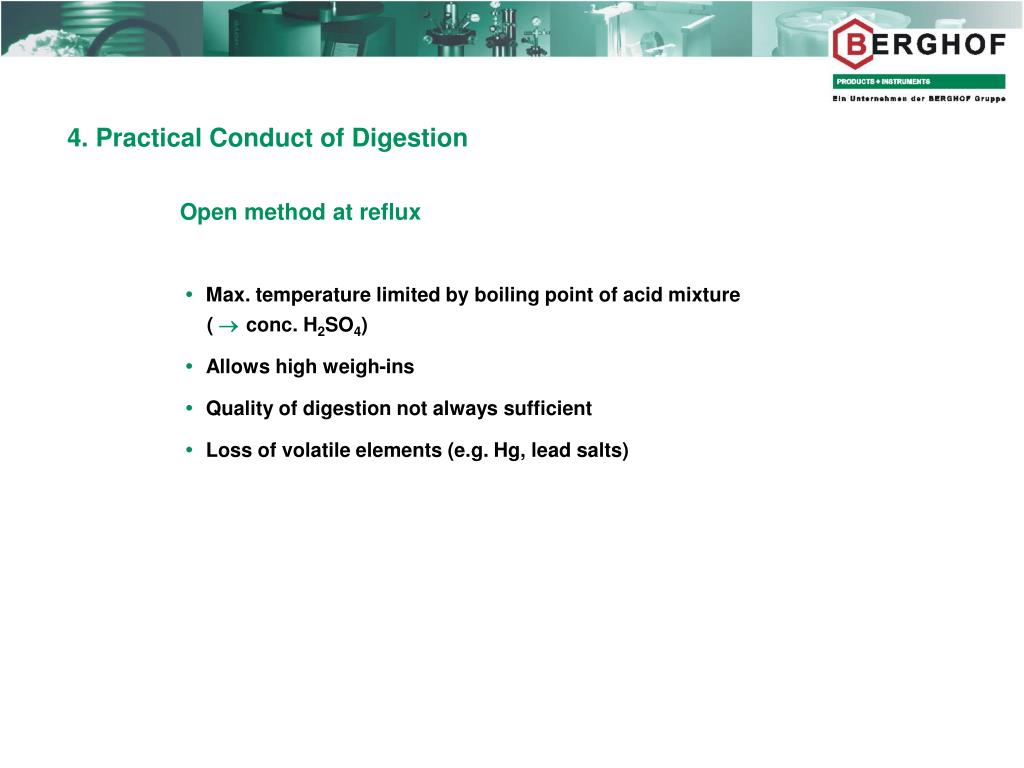 BERGHOF
PRODUCTS + INSTRUMENTS
Ein Unternehmen der BERGHOF Gruppe

4. Practical Conduct of Digestion

Open method at reflux

• Max. temperature limited by boiling point of acid mixture ( $\rightarrow$ conc. $H_2SO_4$)

• Allows high weigh-ins

• Quality of digestion not always sufficient

• Loss of volatile elements (e.g. Hg, lead salts)